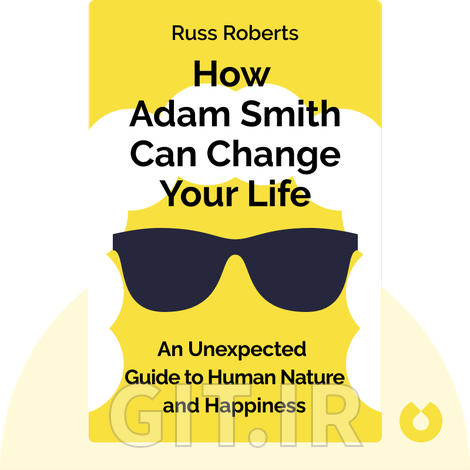 Russ Roberts

How Adam Smith Can Change Your Life

An Unexpected Guide to Human Nature and Happiness

GIT.IR